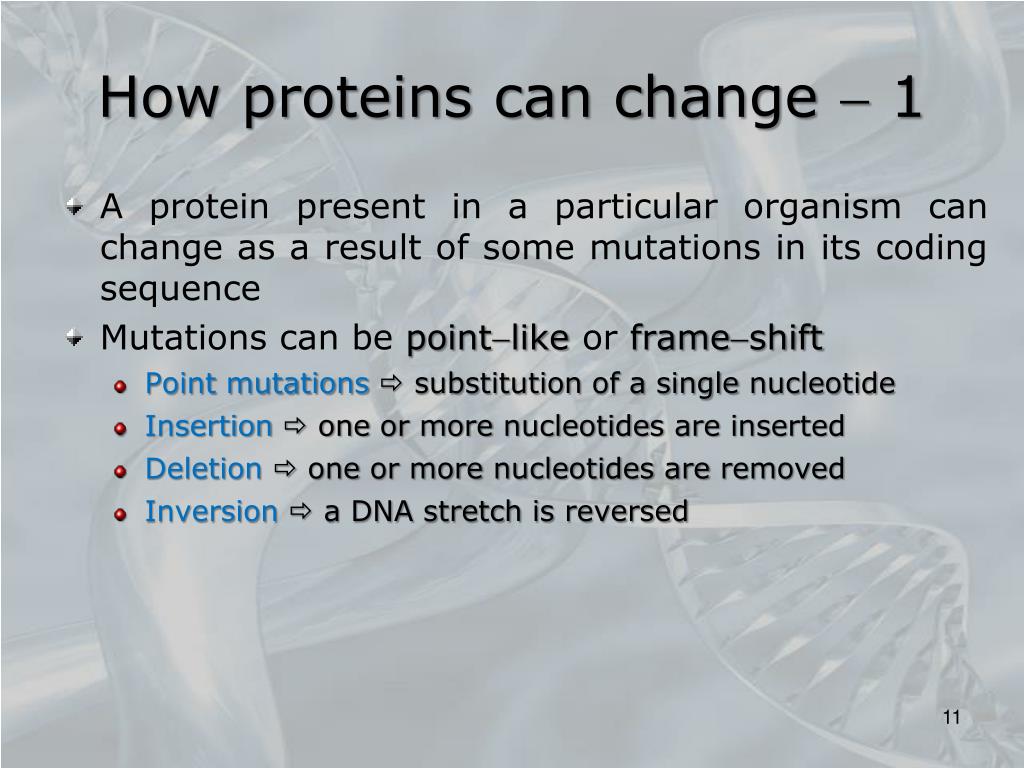 How proteins can change – 1

A protein present in a particular organism can change as a result of some mutations in its coding sequence

Mutations can be point–like or frame–shift

Point mutations ⇨ substitution of a single nucleotide

Insertion ⇨ one or more nucleotides are inserted

Deletion ⇨ one or more nucleotides are removed

Inversion ⇨ a DNA stretch is reversed

11